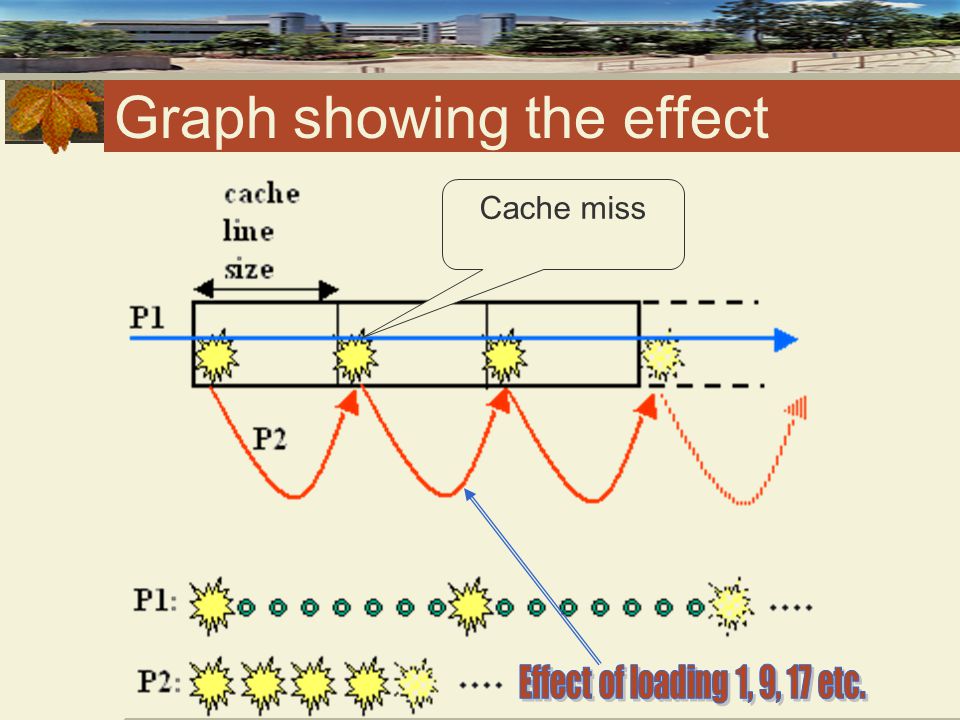 Graph showing the effect

cache line size

Cache miss

P1

P2

P1: ....

P2: ....

Effect of loading 1, 9, 17 etc.